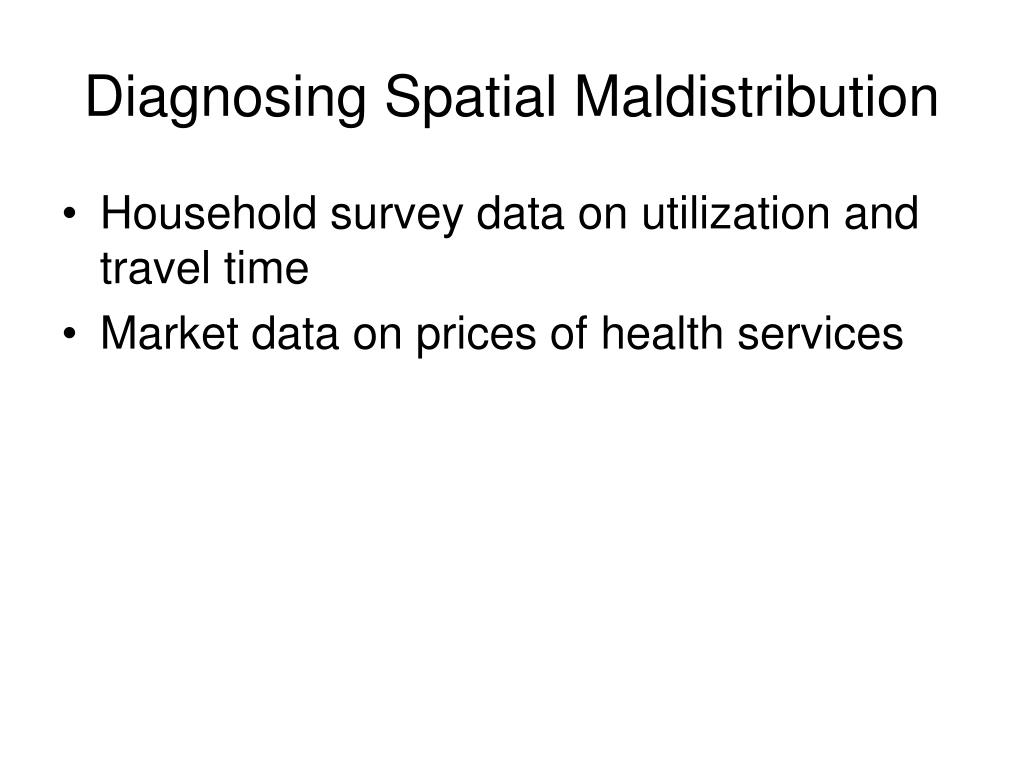 Diagnosing Spatial Maldistribution

• Household survey data on utilization and travel time
• Market data on prices of health services